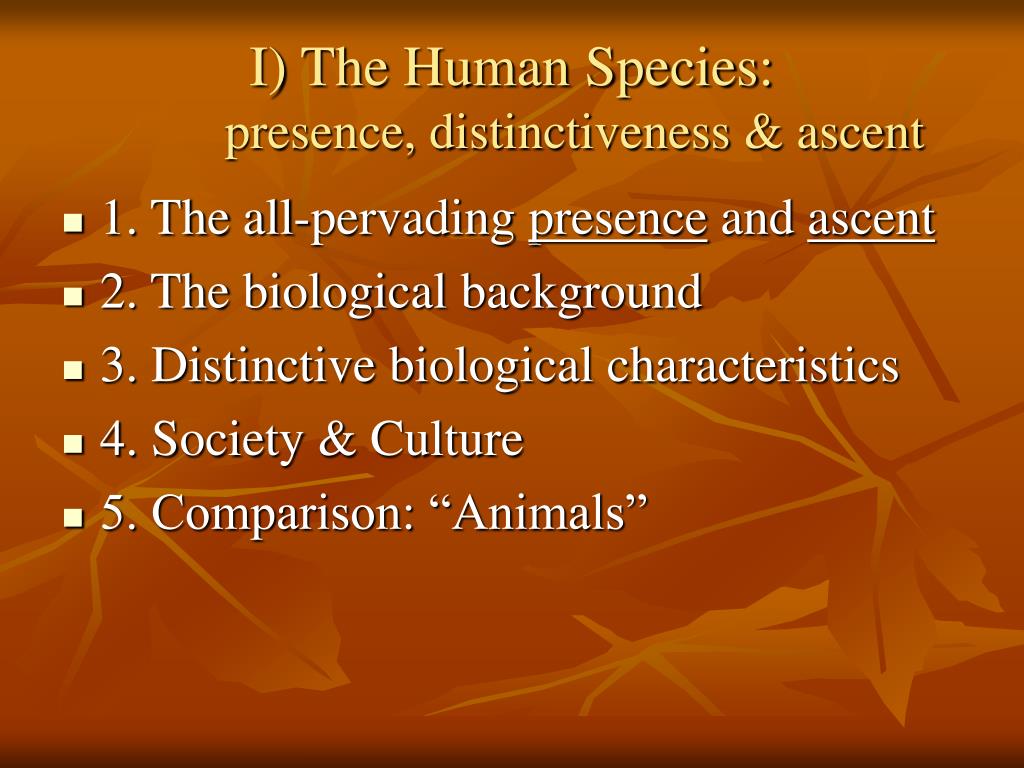 I) The Human Species:
presence, distinctiveness & ascent

- 1. The all-pervading presence and ascent
- 2. The biological background
- 3. Distinctive biological characteristics
- 4. Society & Culture
- 5. Comparison: “Animals”